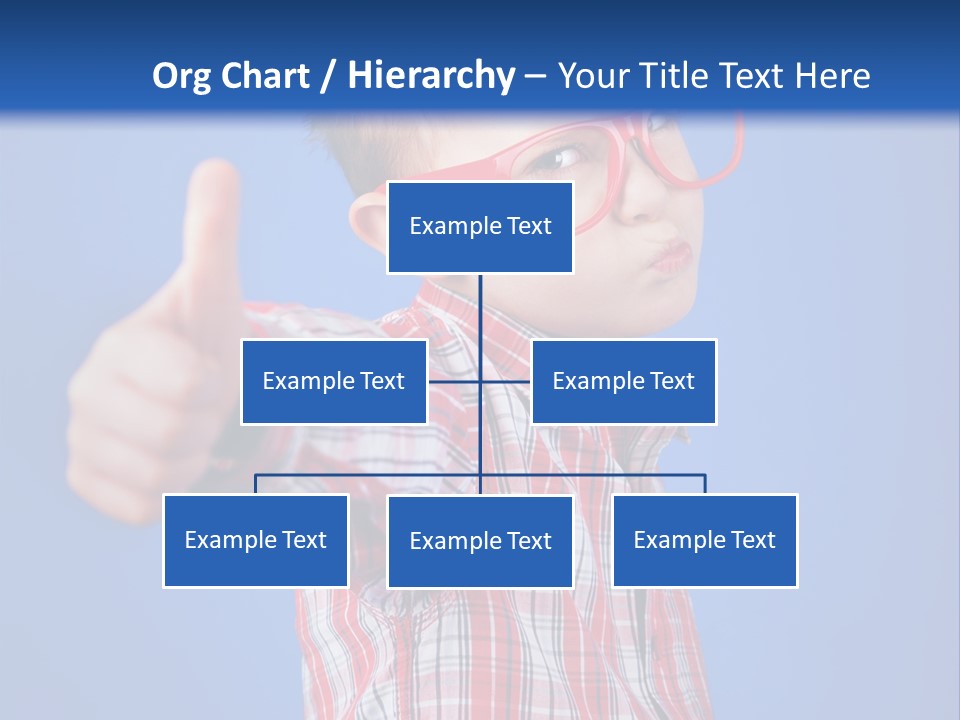 Org Chart / Hierarchy – Your Title Text Here

Example Text

Example Text

Example Text

Example Text

Example Text

Example Text